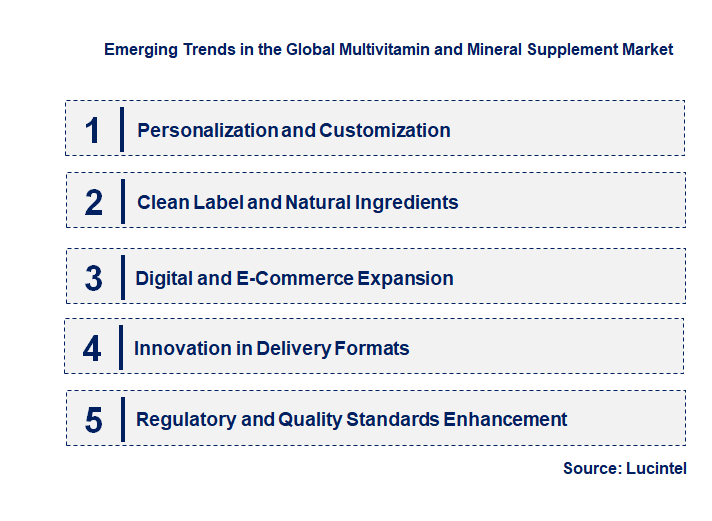 Emerging Trends in the Global Multivitamin and Mineral Supplement Market

1 Personalization and Customization

2 Clean Label and Natural Ingredients

3 Digital and E-Commerce Expansion

4 Innovation in Delivery Formats

5 Regulatory and Quality Standards Enhancement

Source: Lucintel